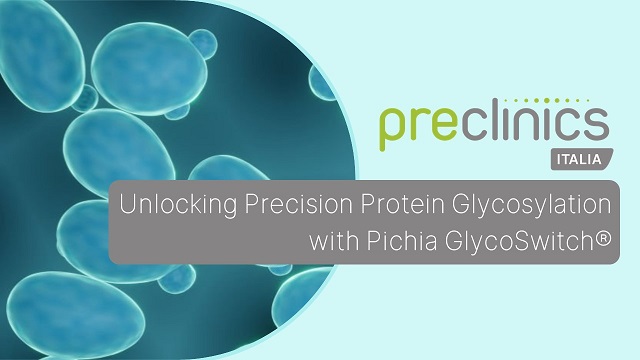 preclinics
ITALIA

Unlocking Precision Protein Glycosylation with Pichia GlycoSwitch®